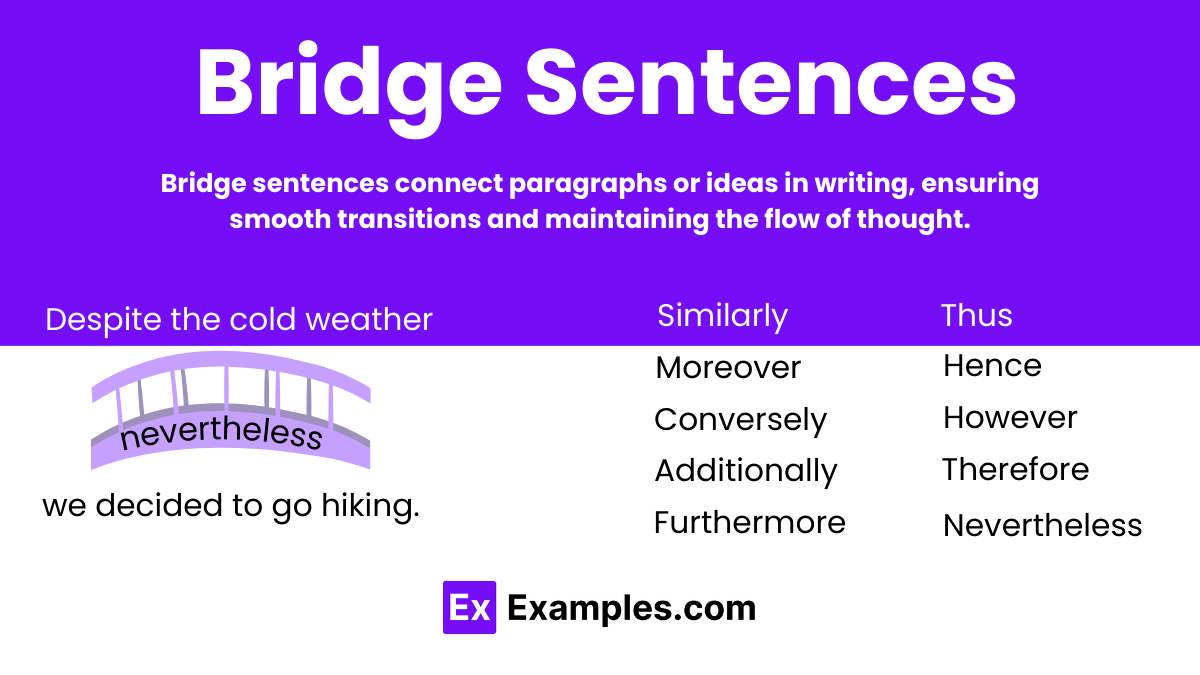 Bridge Sentences

Bridge sentences connect paragraphs or ideas in writing, ensuring smooth transitions and maintaining the flow of thought.

Despite the cold weather

nevertheless

we decided to go hiking.

Similarly
Moreover
Conversely
Additionally
Furthermore

Thus
Hence
However
Therefore
Nevertheless

Ex Examples.com